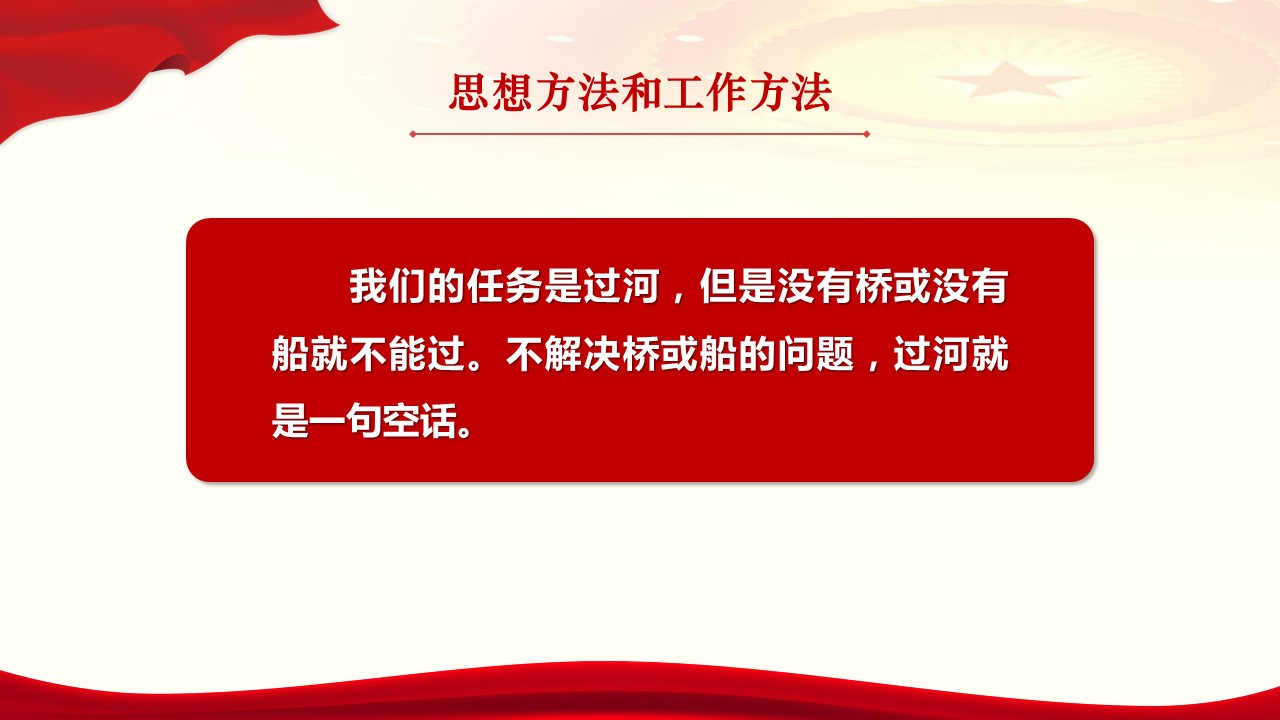 思想方法和工作方法

我们的任务是过河，但是没有桥或没有船就不能过。不解决桥或船的问题，过河就是一句空话。